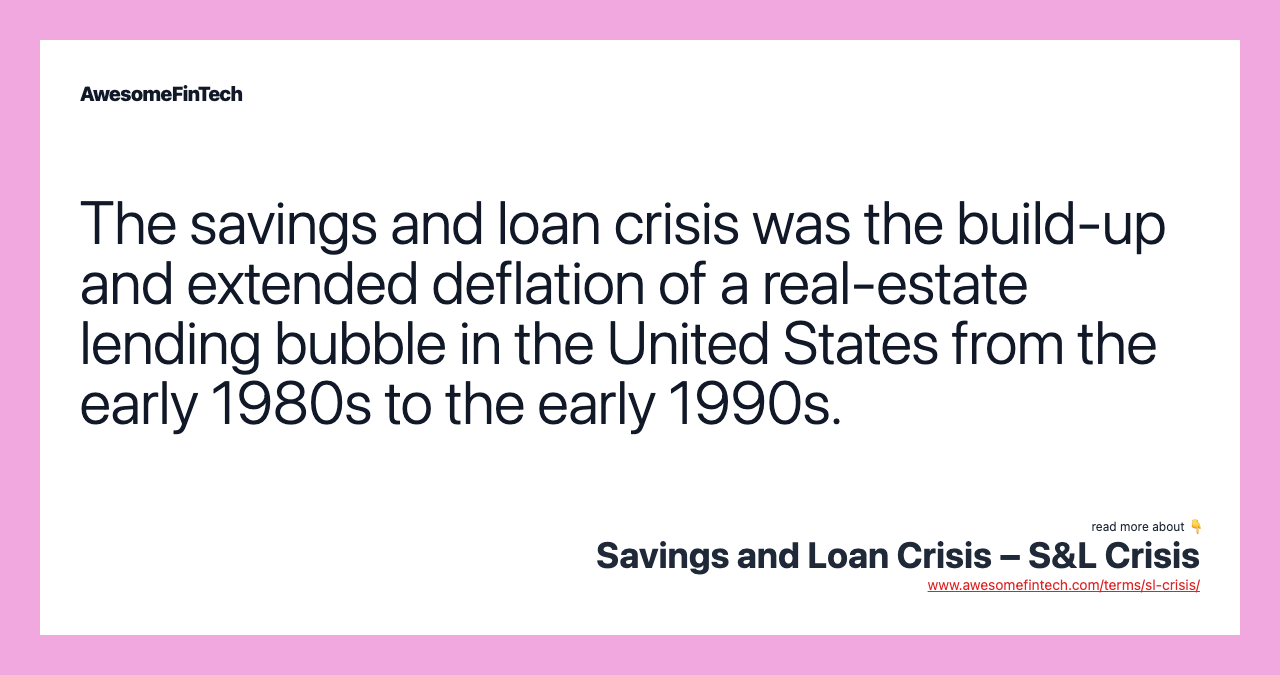 AwesomeFinTech

The savings and loan crisis was the build-up and extended deflation of a real-estate lending bubble in the United States from the early 1980s to the early 1990s.

read more about 👇
Savings and Loan Crisis – S&L Crisis
www.awesomefintech.com/terms/sl-crisis/